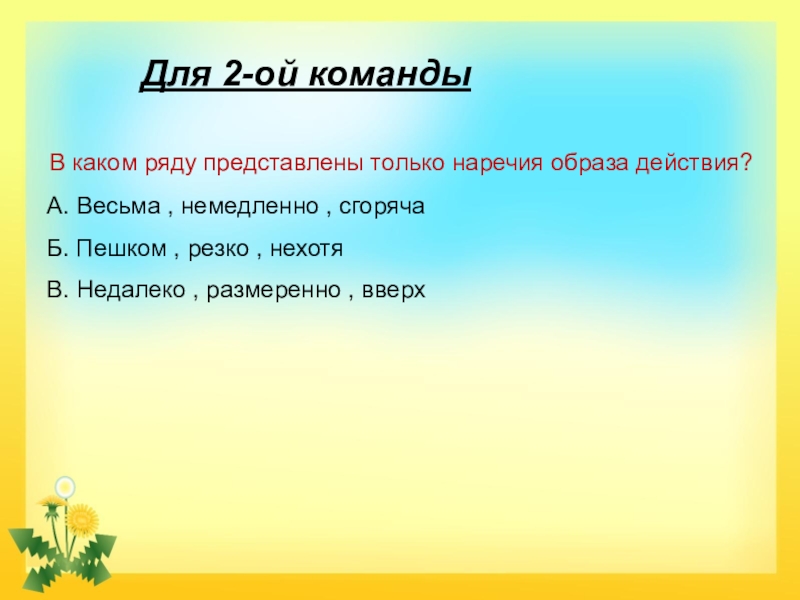 Для 2-ой команды

В каком ряду представлены только наречия образа действия?

А. Весьма , немедленно , сгоряча

Б. Пешком , резко , нехотя

В. Недалеко , размеренно , вверх